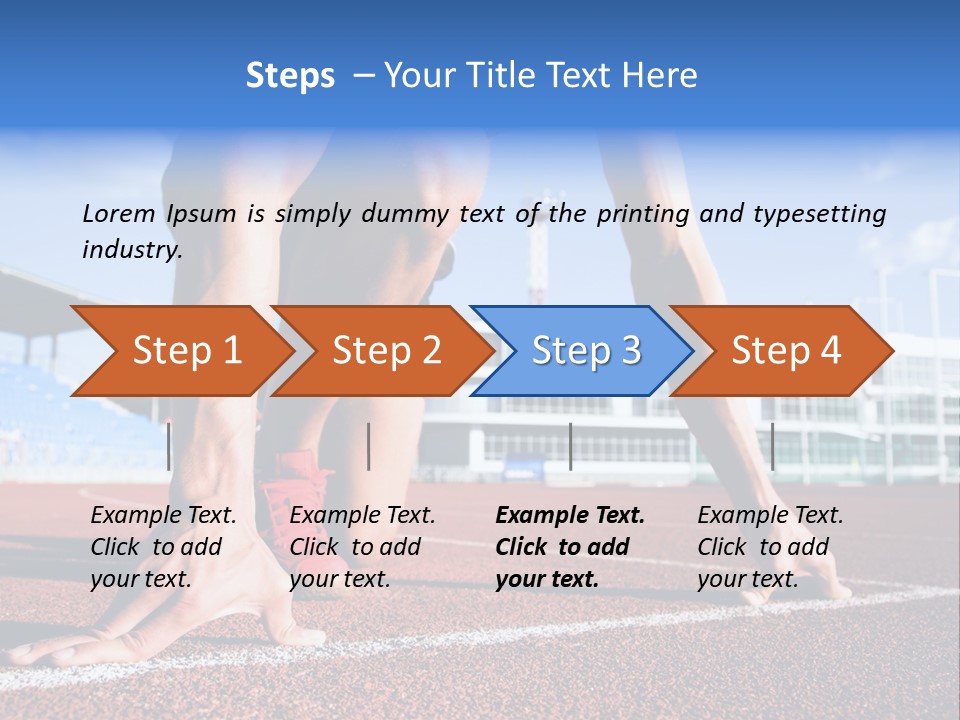 Steps – Your Title Text Here

Lorem Ipsum is simply dummy text of the printing and typesetting industry.

Step 1

Step 2

Step 3

Step 4

Example Text. Click to add your text.

Example Text. Click to add your text.

Example Text. Click to add your text.

Example Text. Click to add your text.